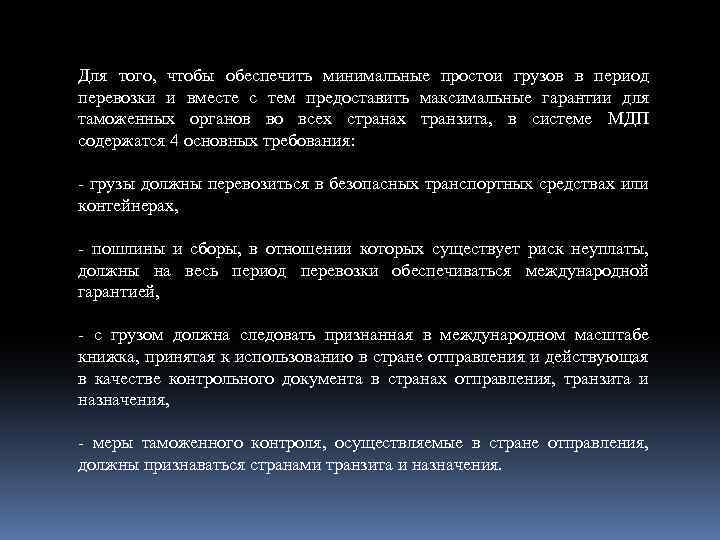 Для того, чтобы обеспечить минимальные простои грузов в период перевозки и вместе с тем предоставить максимальные гарантии для таможенных органов во всех странах транзита, в системе МДП содержатся 4 основных требования:

- грузы должны перевозиться в безопасных транспортных средствах или контейнерах,

- пошлины и сборы, в отношении которых существует риск неуплаты, должны на весь период перевозки обеспечиваться международной гарантией,

- с грузом должна следовать признанная в международном масштабе книжка, принятая к использованию в стране отправления и действующая в качестве контрольного документа в странах отправления, транзита и назначения,

- меры таможенного контроля, осуществляемые в стране отправления, должны признаваться странами транзита и назначения.